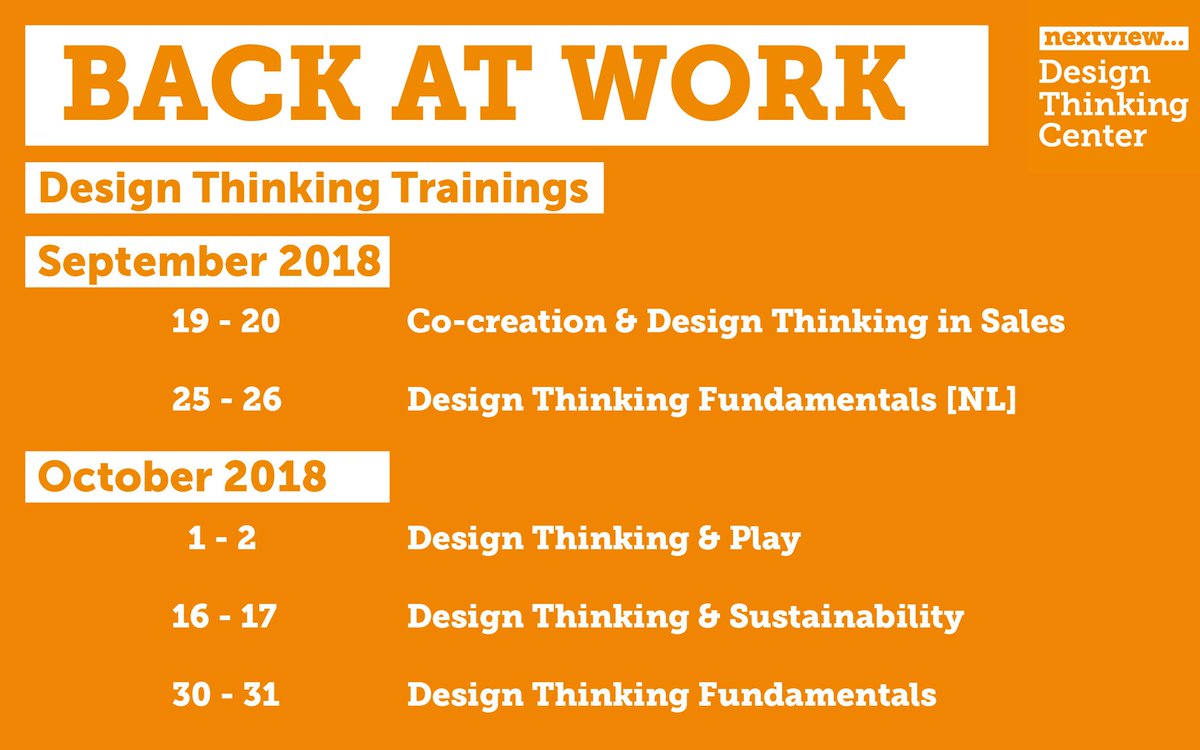 BACK AT WORK

nextview...
Design Thinking Center

Design Thinking Trainings

September 2018

19 - 20 Co-creation & Design Thinking in Sales

25 - 26 Design Thinking Fundamentals [NL]

October 2018

1 - 2 Design Thinking & Play

16 - 17 Design Thinking & Sustainability

30 - 31 Design Thinking Fundamentals